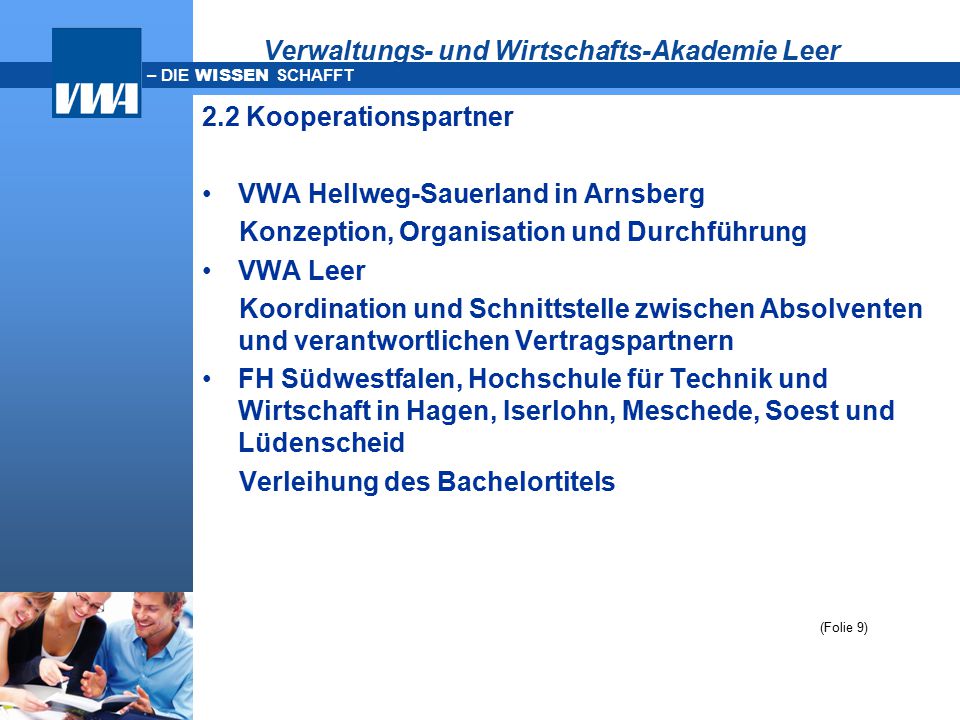 VWA

– DIE WISSEN SCHAFFT

Verwaltungs- und Wirtschafts-Akademie Leer

2.2 Kooperationspartner

• VWA Hellweg-Sauerland in Arnsberg
Konzeption, Organisation und Durchführung

• VWA Leer
Koordination und Schnittstelle zwischen Absolventen und verantwortlichen Vertragspartnern

• FH Südwestfalen, Hochschule für Technik und Wirtschaft in Hagen, Iserlohn, Meschede, Soest und Lüdenscheid
Verleihung des Bachelortitels

(Folie 9)